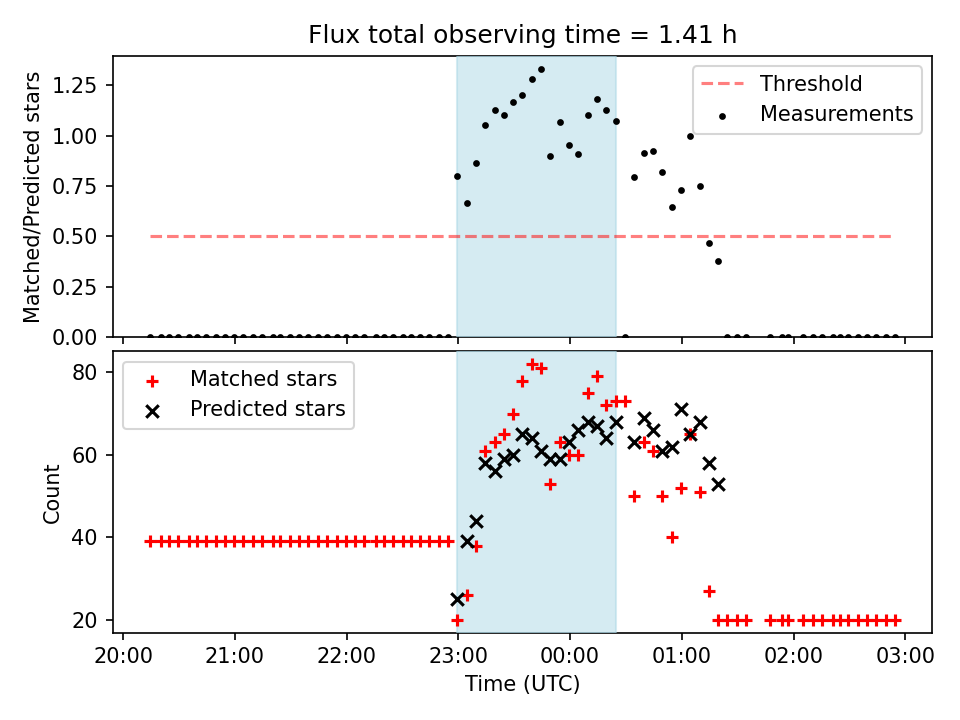 Flux total observing time = 1.41 h

Matched/Predicted stars

1.25
1.00
0.75
0.50
0.25
0.00

Threshold
Measurements

Count

80
60
40
20

Matched stars
Predicted stars

20:00 21:00 22:00 23:00 00:00 01:00 02:00 03:00

Time (UTC)